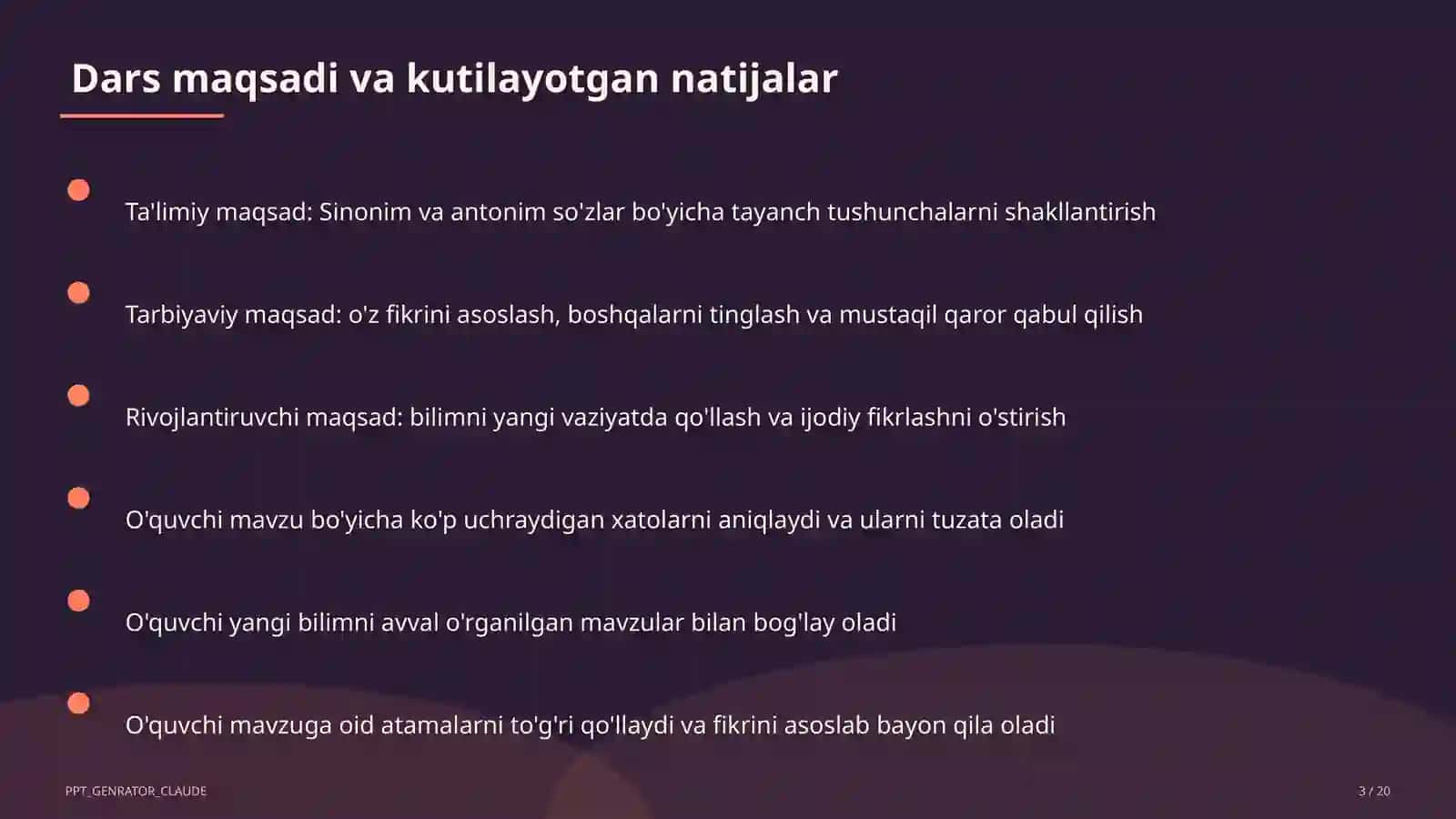 Dars maqsadi va kutilayotgan natijalar

Ta'limiy maqsad: Sinonim va antonim so'zlar bo'yicha tayanch tushunchalarni shakllantirish

Tarbiyaviy maqsad: o'z fikrini asoslash, boshqalarni tinglash va mustaqil qaror qabul qilish

Rivojlantiruvchi maqsad: bilimni yangi vaziyatda qo'llash va ijodiy fikrlashni o'stirish

O'quvchi mavzu bo'yicha ko'p uchraydigan xatolarni aniqlaydi va ularni tuzata oladi

O'quvchi yangi bilimni avval o'rganilgan mavzular bilan bog'lay oladi

O'quvchi mavzuga oid atamalarni to'g'ri qo'llaydi va fikrini asoslab bayon qila oladi

PPT_GENRATOR_CLAUDE

3 / 20